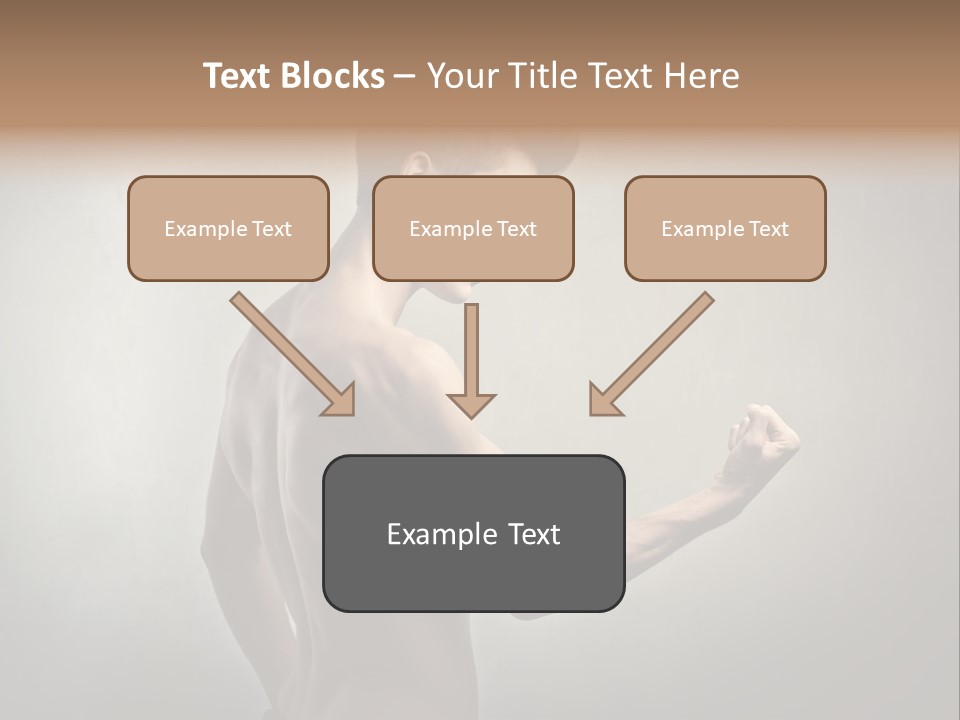 Text Blocks – Your Title Text Here

Example Text

Example Text

Example Text

Example Text